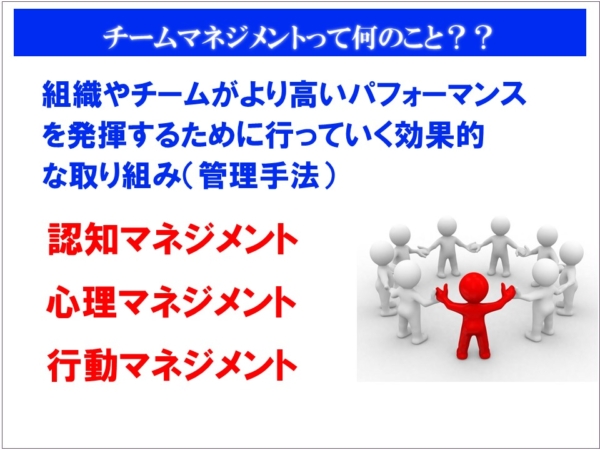 チームマネジメントって何のこと？？

組織やチームがより高いパフォーマンスを発揮するために行っていく効果的な取り組み（管理手法）

認知マネジメント

心理マネジメント

行動マネジメント